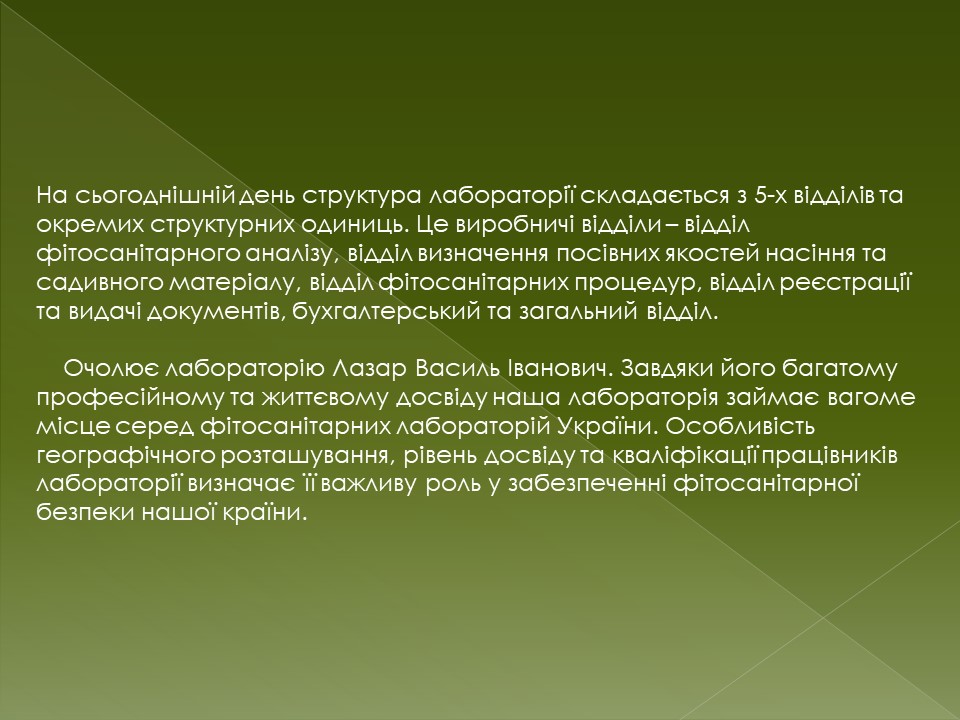 На сьогоднішній день структура лабораторії складається з 5-х відділів та окремих структурних одиниць. Це виробничі відділи – відділ фітосанітарного аналізу, відділ визначення посівних якостей насіння та садивного матеріалу, відділ фітосанітарних процедур, відділ реєстрації та видачі документів, бухгалтерський та загальний відділ.

Очолює лабораторію Лазар Василь Іванович. Завдяки його багатому професійному та життєвому досвіду наша лабораторія займає вагоме місце серед фітосанітарних лабораторій України. Особливість географічного розташування, рівень досвіду та кваліфікації працівників лабораторії визначає її важливу роль у забезпеченні фітосанітарної безпеки нашої країни.